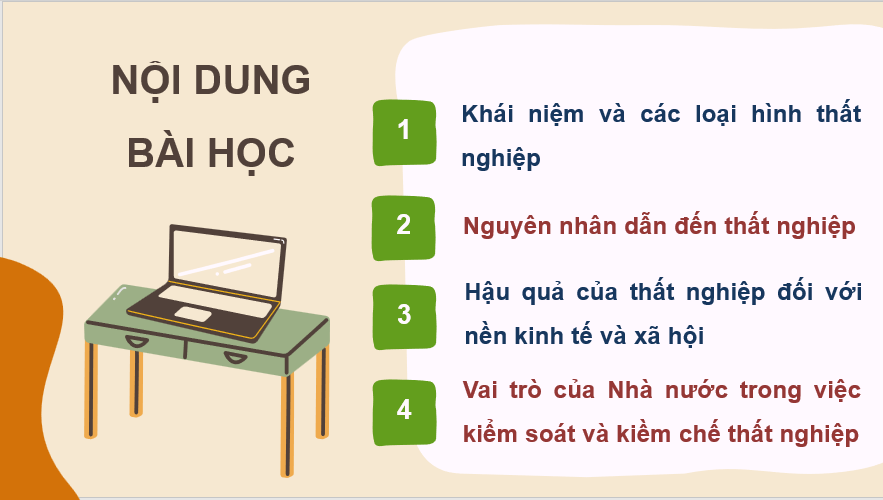 NỘI DUNG BÀI HỌC

1
Khái niệm và các loại hình thất nghiệp

2
Nguyên nhân dẫn đến thất nghiệp

3
Hậu quả của thất nghiệp đối với nền kinh tế và xã hội

4
Vai trò của Nhà nước trong việc kiểm soát và kiềm chế thất nghiệp